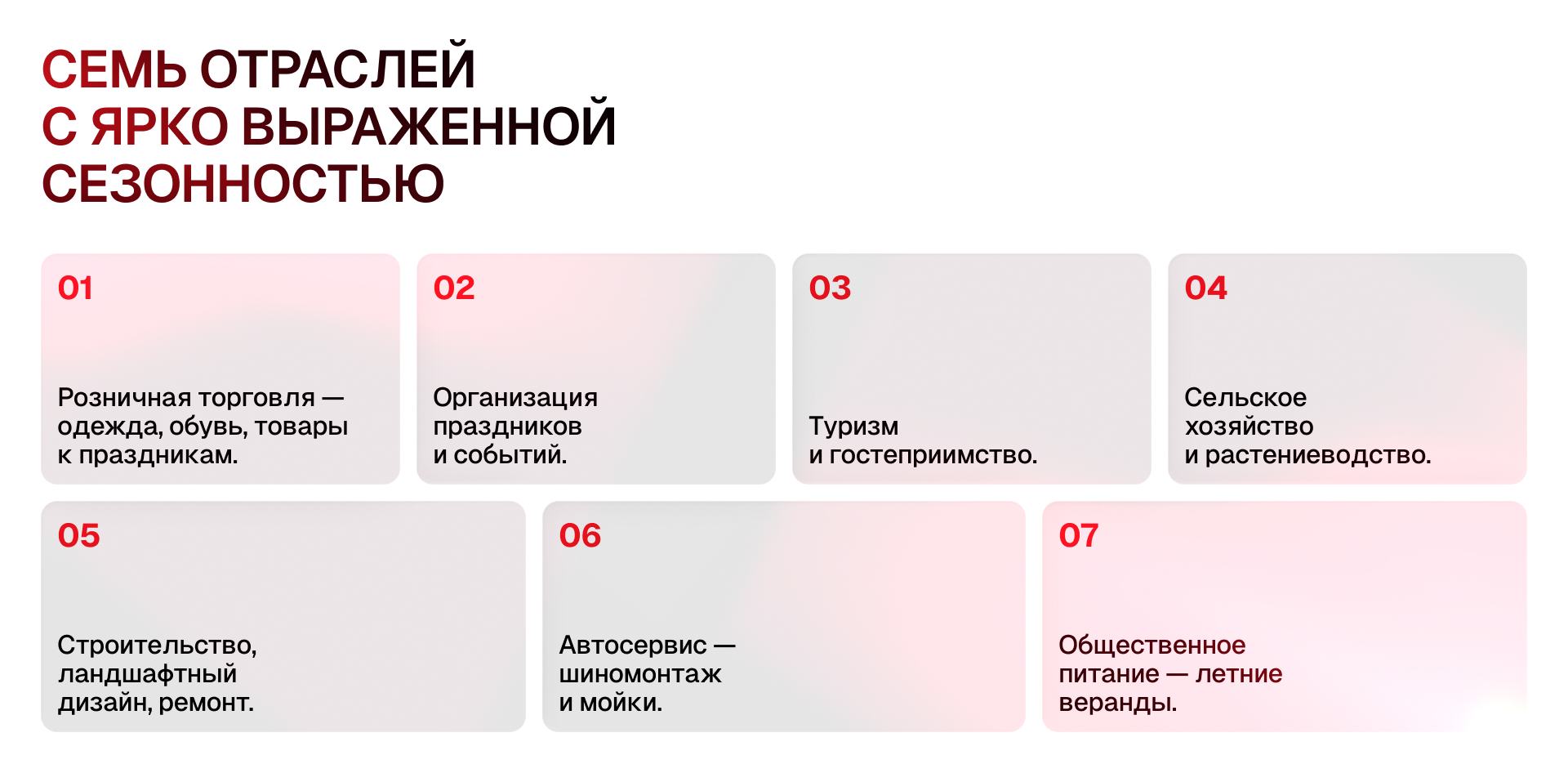 СЕМЬ ОТРАСЛЕЙ
С ЯРКО ВЫРАЖЕННОЙ
СЕЗОННОСТЬЮ

01

Розничная торговля — одежда, обувь, товары к праздникам.

02

Организация праздников и событий.

03

Туризм и гостеприимство.

04

Сельское хозяйство и растениеводство.

05

Строительство, ландшафтный дизайн, ремонт.

06

Автосервис — шиномонтаж и мойки.

07

Общественное питание — летние веранды.